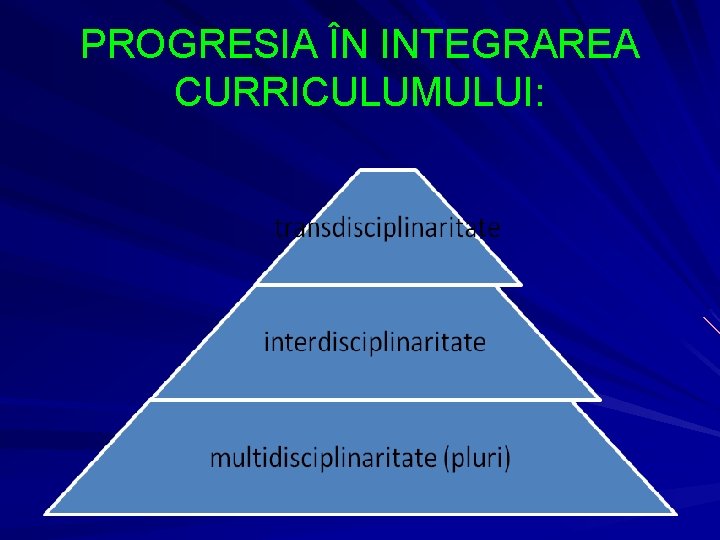 PROGRESIA ÎN INTEGRAREA CURRICULUMULUI:

transdisciplinaritate

interdisciplinaritate

multidisciplinaritate (pluri)